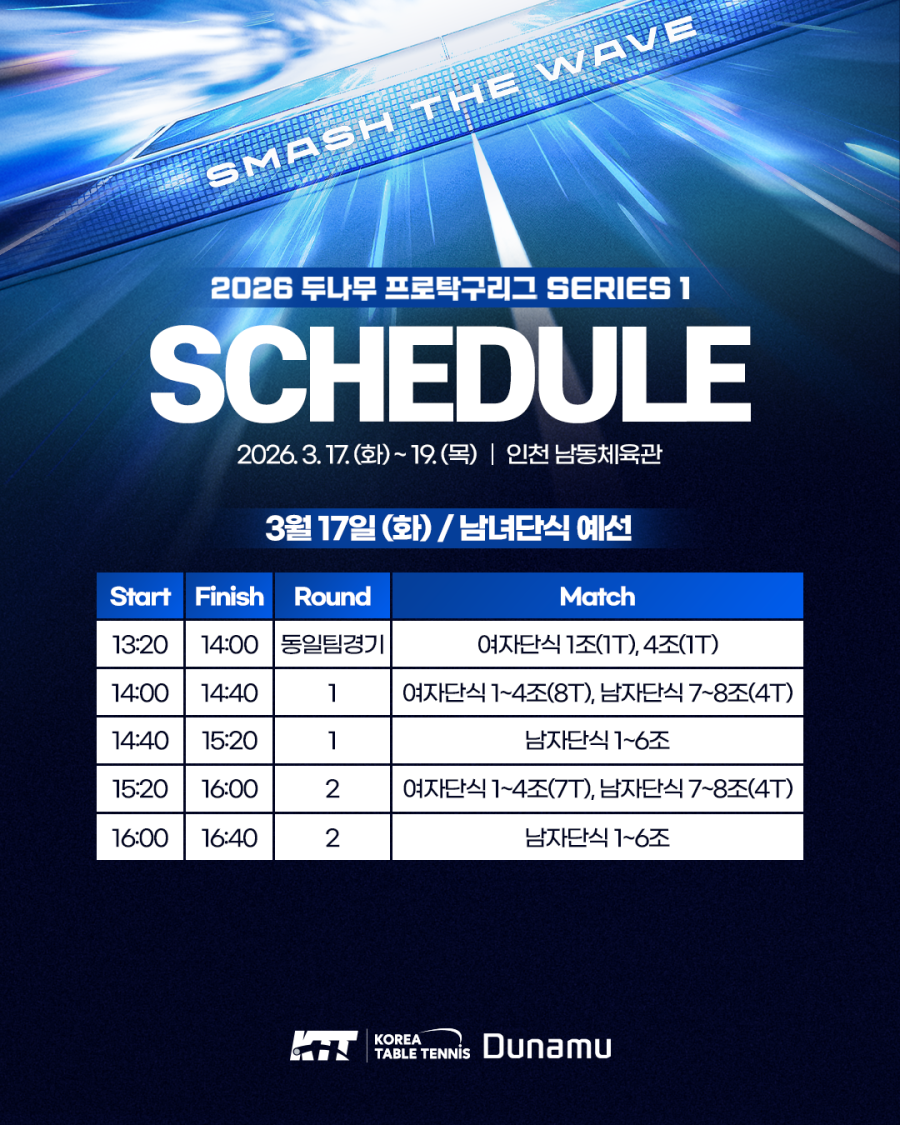 SMASH THE WAVE

2026 두나무 프로탁구리그 SERIES 1

SCHEDULE

2026. 3. 17. (화) ~ 19. (목) | 인천 남동체육관

3월 17일 (화) / 남녀단식 예선

| Start | Finish | Round | Match |
|---|---|---|---|
| 13:20 | 14:00 | 동일팀경기 | 여자단식 1조(1T), 4조(1T) |
| 14:00 | 14:40 | 1 | 여자단식 1~4조(8T), 남자단식 7~8조(4T) |
| 14:40 | 15:20 | 1 | 남자단식 1~6조 |
| 15:20 | 16:00 | 2 | 여자단식 1~4조(7T), 남자단식 7~8조(4T) |
| 16:00 | 16:40 | 2 | 남자단식 1~6조 |

KTT KOREA TABLE TENNIS Dunamu